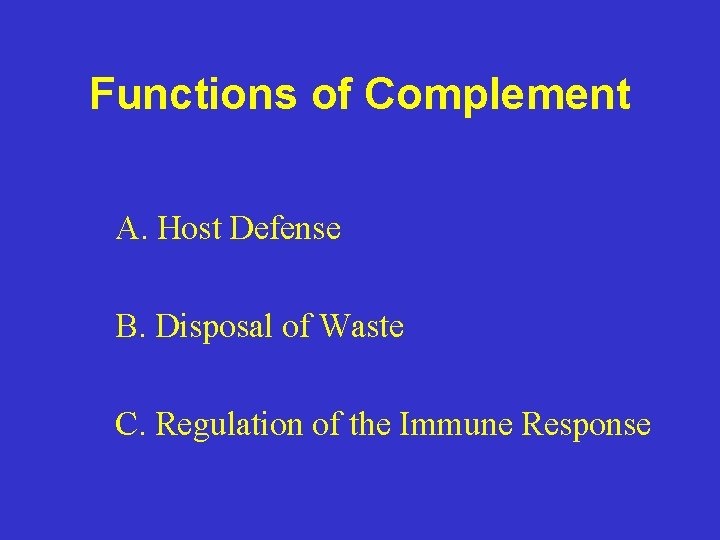 Functions of Complement

A. Host Defense

B. Disposal of Waste

C. Regulation of the Immune Response